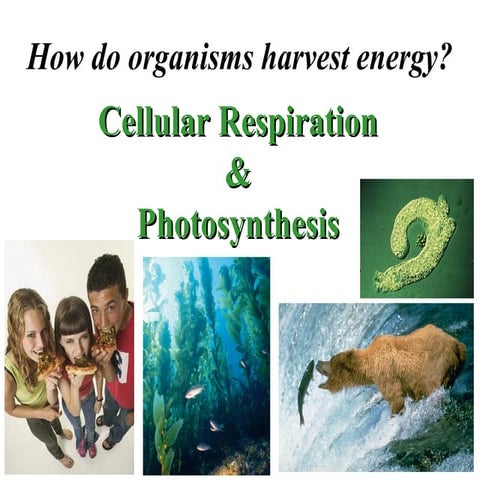 How do organisms harvest energy?

Cellular Respiration
&
Photosynthesis